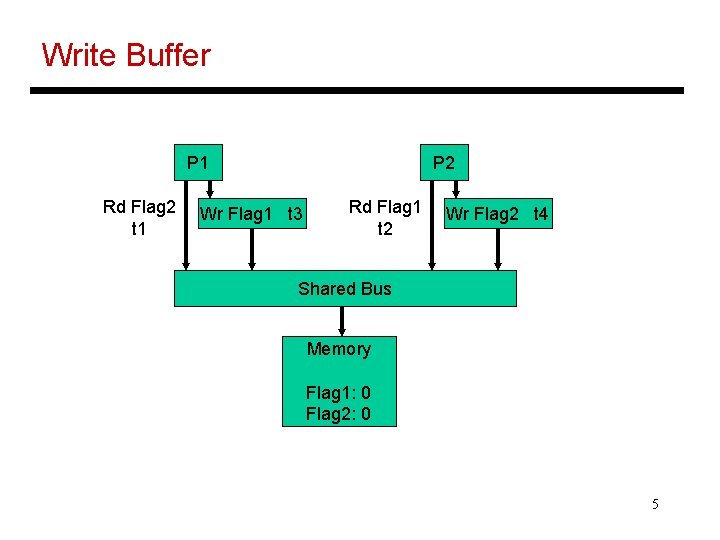 Write Buffer

P1

Rd Flag2
t1

Wr Flag1 t3

P2

Rd Flag1
t2

Wr Flag2 t4

Shared Bus

Memory

Flag1: 0
Flag2: 0

5